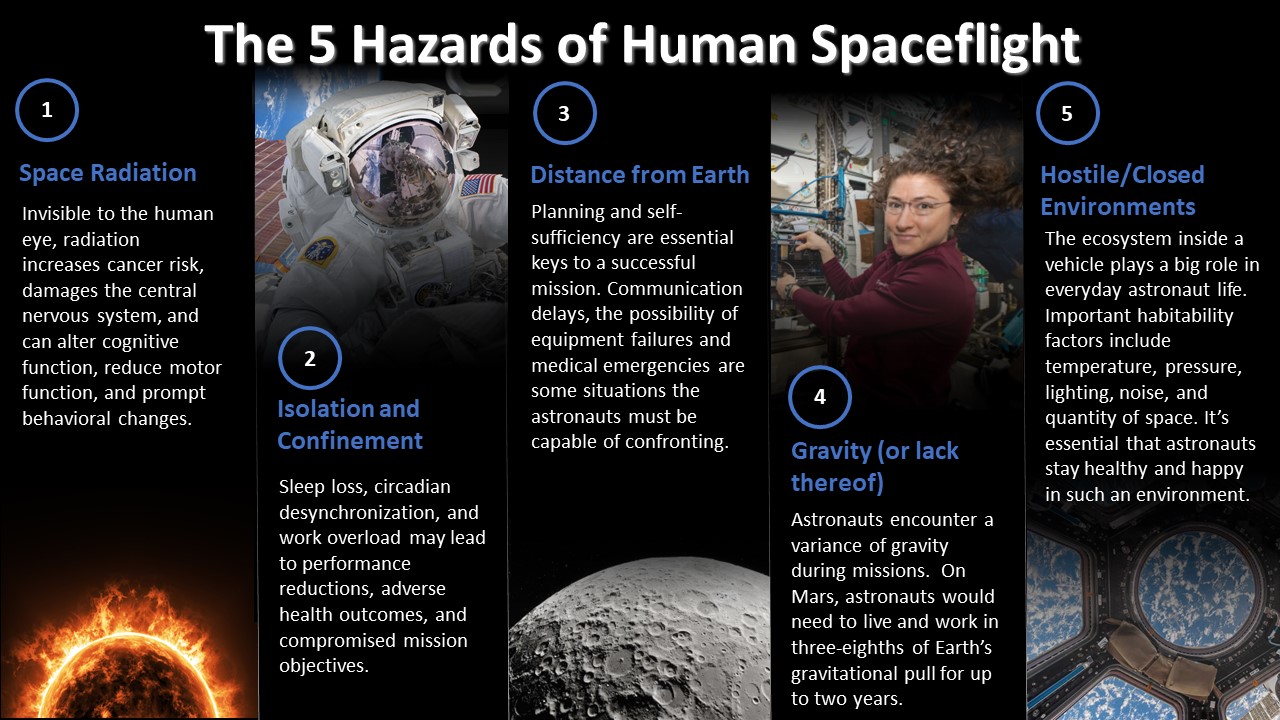 The 5 Hazards of Human Spaceflight

1

Space Radiation

Invisible to the human eye, radiation increases cancer risk, damages the central nervous system, and can alter cognitive function, reduce motor function, and prompt behavioral changes.

2

Isolation and Confinement

Sleep loss, circadian desynchronization, and work overload may lead to performance reductions, adverse health outcomes, and compromised mission objectives.

3

Distance from Earth

Planning and self-sufficiency are essential keys to a successful mission. Communication delays, the possibility of equipment failures and medical emergencies are some situations the astronauts must be capable of confronting.

4

Gravity (or lack thereof)

Astronauts encounter a variance of gravity during missions. On Mars, astronauts would need to live and work in three-eighths of Earth's gravitational pull for up to two years.

5

Hostile/Closed Environments

The ecosystem inside a vehicle plays a big role in everyday astronaut life. Important habitability factors include temperature, pressure, lighting, noise, and quantity of space. It's essential that astronauts stay healthy and happy in such an environment.